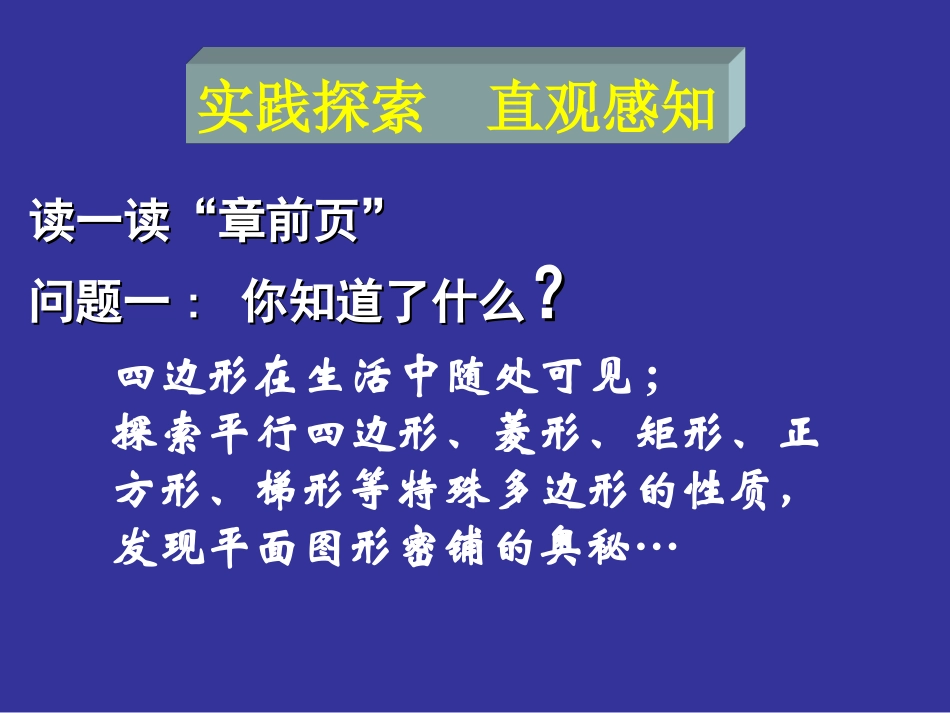 实践探索　直观感知

读一读“章前页”

问题一： 你知道了什么？

四边形在生活中随处可见；探索平行四边形、菱形、矩形、正方形、梯形等特殊多边形的性质，发现平面图形密铺的奥秘…